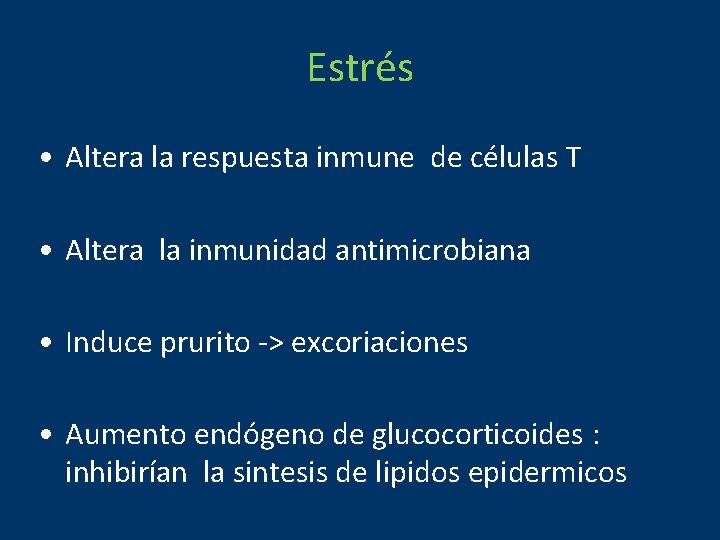 Estrés

• Altera la respuesta inmune de células T

• Altera la inmunidad antimicrobiana

• Induce prurito -> excoriaciones

• Aumento endógeno de glucocorticoides : inhibirían la sintesis de lipidos epidermicos